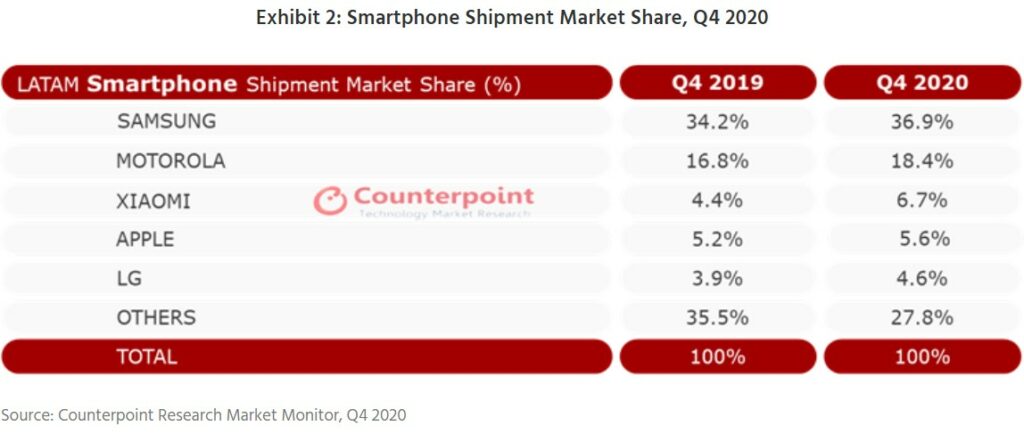 Exhibit 2: Smartphone Shipment Market Share, Q4 2020

| LATAM Smartphone Shipment Market Share (%) | Q4 2019 | Q4 2020 |
|---|---|---|
| SAMSUNG | 34.2% | 36.9% |
| MOTOROLA | 16.8% | 18.4% |
| XIAOMI | 4.4% | 6.7% |
| APPLE | 5.2% | 5.6% |
| LG | 3.9% | 4.6% |
| OTHERS | 35.5% | 27.8% |
| TOTAL | 100% | 100% |

Counterpoint
Technology Market Research

Source: Counterpoint Research Market Monitor, Q4 2020